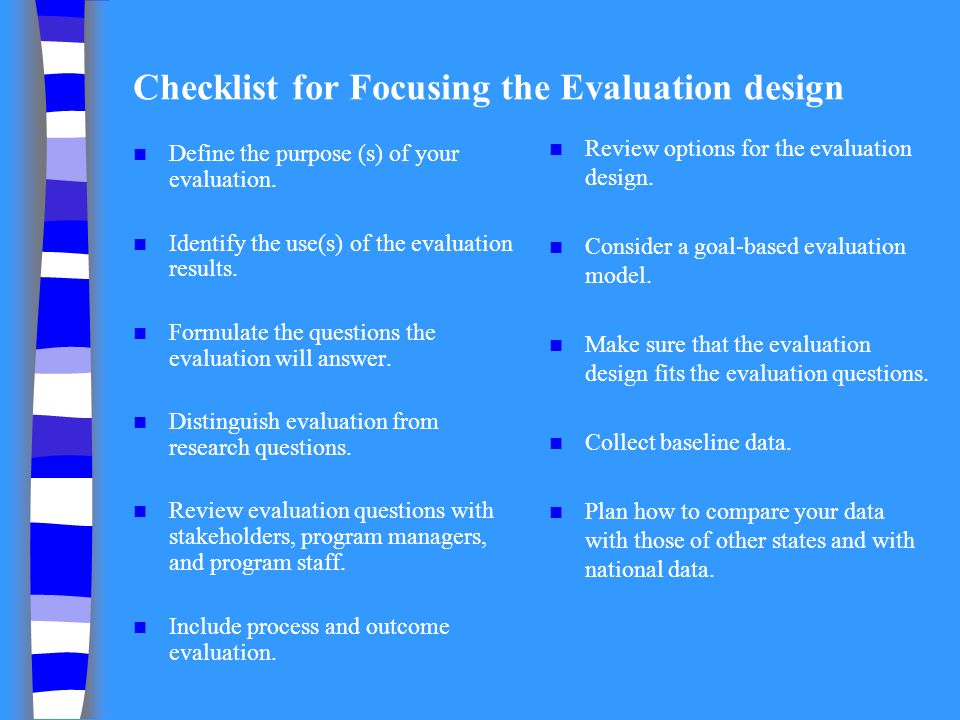 Checklist for Focusing the Evaluation design

- Define the purpose (s) of your evaluation.
- Identify the use(s) of the evaluation results.
- Formulate the questions the evaluation will answer.
- Distinguish evaluation from research questions.
- Review evaluation questions with stakeholders, program managers, and program staff.
- Include process and outcome evaluation.

- Review options for the evaluation design.
- Consider a goal-based evaluation model.
- Make sure that the evaluation design fits the evaluation questions.
- Collect baseline data.
- Plan how to compare your data with those of other states and with national data.